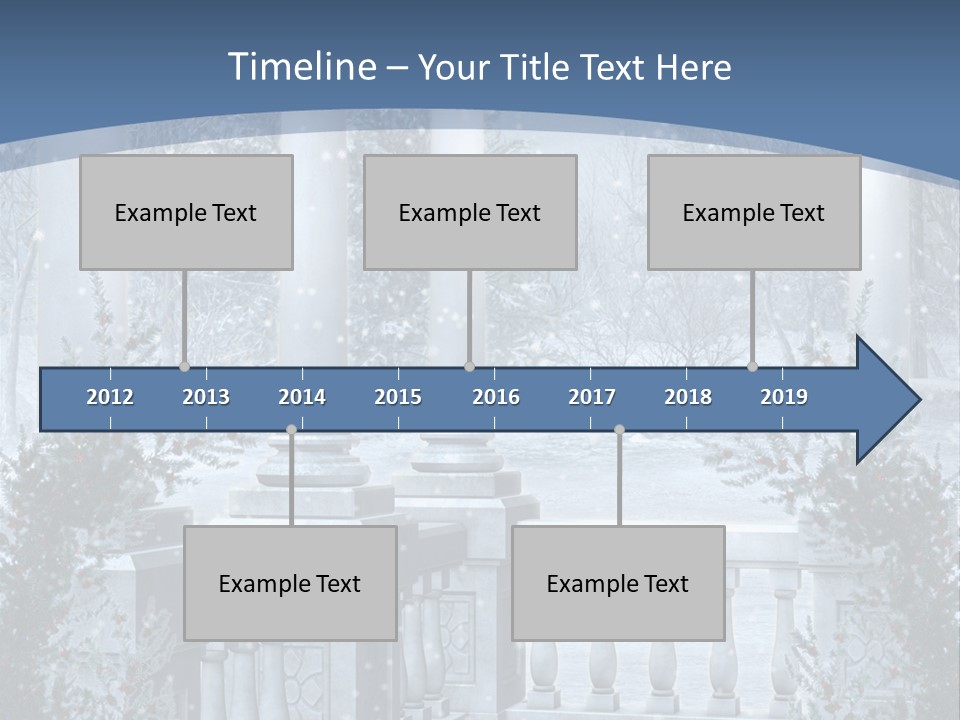 Timeline – Your Title Text Here

Example Text

Example Text

Example Text

2012 2013 2014 2015 2016 2017 2018 2019

Example Text

Example Text